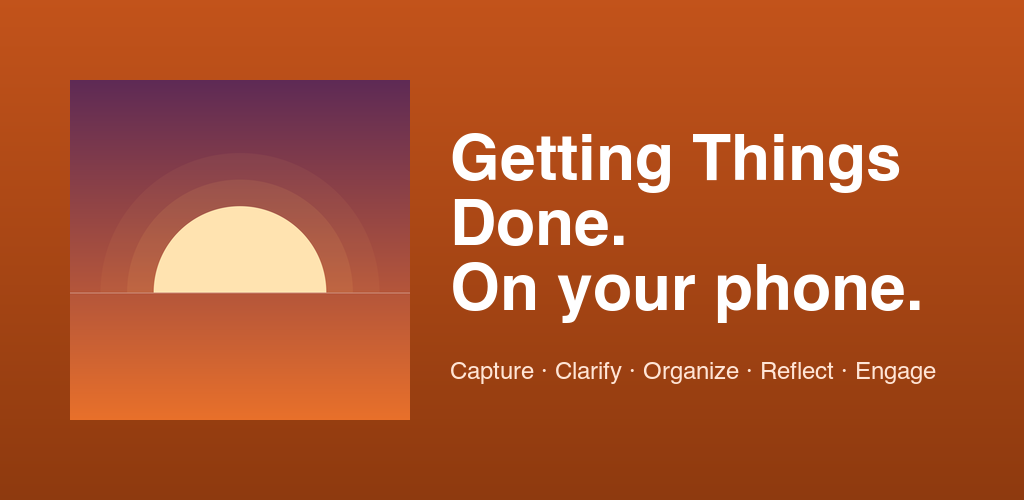 Getting Things Done.
On your phone.

Capture · Clarify · Organize · Reflect · Engage